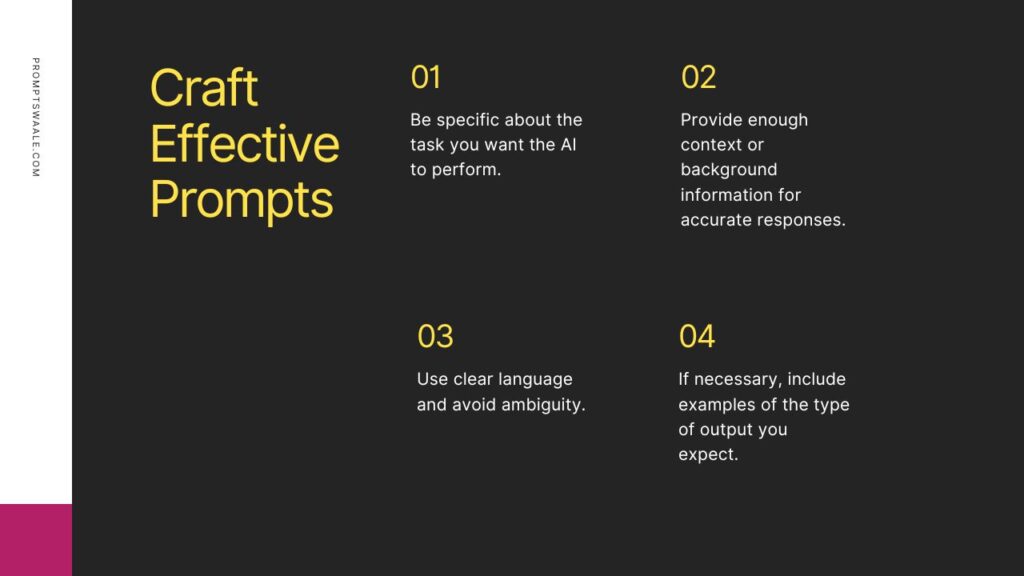 PROMPTSWALE.COM

Craft Effective Prompts

01

Be specific about the task you want the AI to perform.

02

Provide enough context or background information for accurate responses.

03

Use clear language and avoid ambiguity.

04

If necessary, include examples of the type of output you expect.